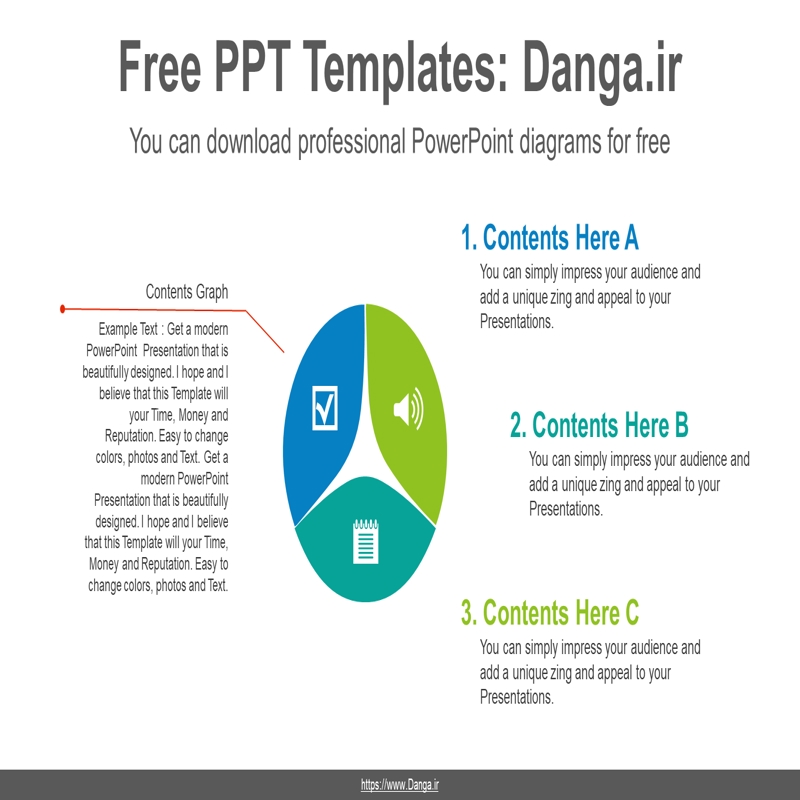 Free PPT Templates: Danga.ir

You can download professional PowerPoint diagrams for free

Contents Graph

Example Text : Get a modern PowerPoint Presentation that is beautifully designed. I hope and I believe that this Template will your Time, Money and Reputation. Easy to change colors, photos and Text. Get a modern PowerPoint Presentation that is beautifully designed. I hope and I believe that this Template will your Time, Money and Reputation. Easy to change colors, photos and Text.

1. Contents Here A

You can simply impress your audience and add a unique zing and appeal to your Presentations.

2. Contents Here B

You can simply impress your audience and add a unique zing and appeal to your Presentations.

3. Contents Here C

You can simply impress your audience and add a unique zing and appeal to your Presentations.

https://www.Danga.ir